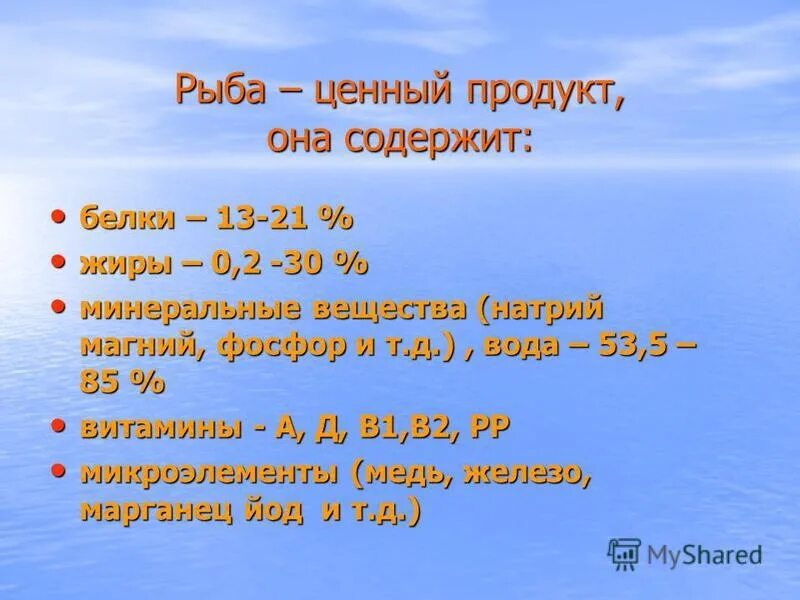 Рыба – ценный продукт, она содержит:

• белки – 13-21 %
• жиры – 0,2 -30 %
• минеральные вещества (натрий магний, фосфор и т.д.) , вода – 53,5 – 85 %
• витамины - А, Д, В1,В2, РР
• микроэлементы (медь, железо, марганец йод и т.д.)

MyShared